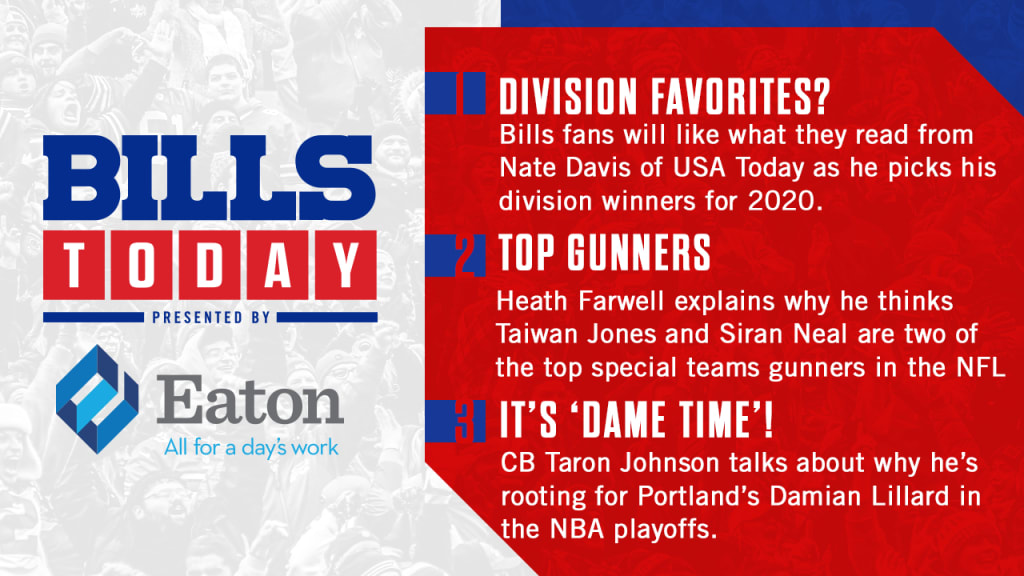 BILLS
TODAY
PRESENTED BY

Eaton
All for a day's work

1 DIVISION FAVORITES?
Bills fans will like what they read from Nate Davis of USA Today as he picks his division winners for 2020.

2 TOP GUNNERS
Heath Farwell explains why he thinks Taiwan Jones and Siran Neal are two of the top special teams gunners in the NFL

3 IT'S 'DAME TIME'!
CB Taron Johnson talks about why he's rooting for Portland's Damian Lillard in the NBA playoffs.